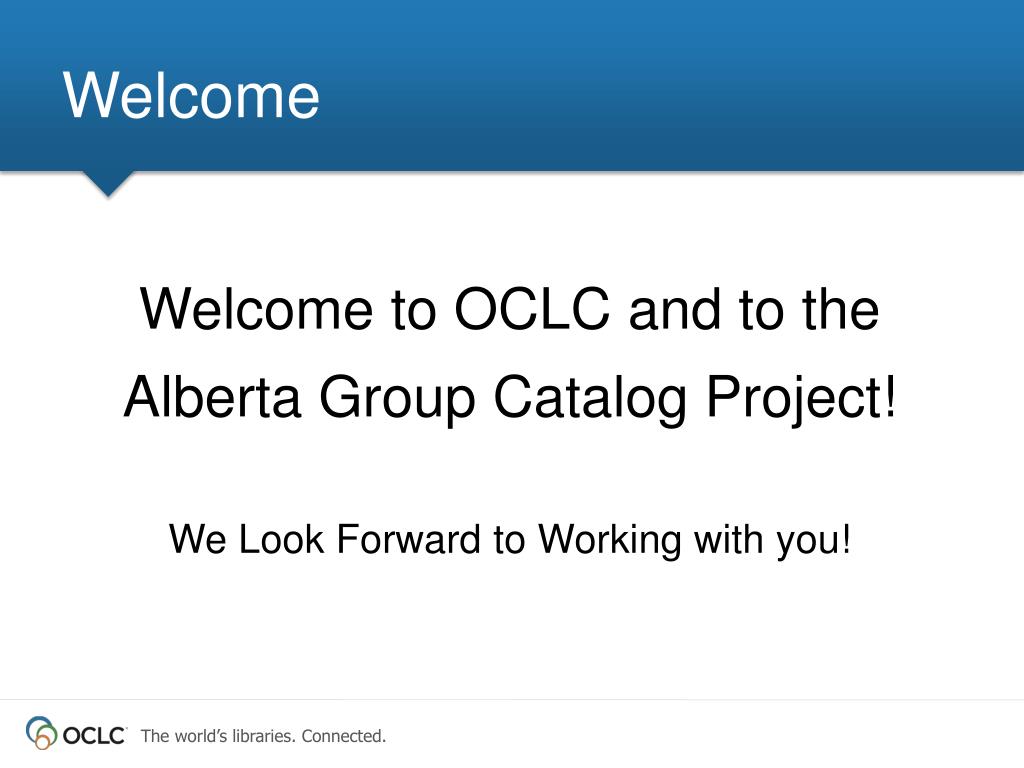 Welcome

Welcome to OCLC and to the Alberta Group Catalog Project!

We Look Forward to Working with you!

OCLC The world's libraries. Connected.